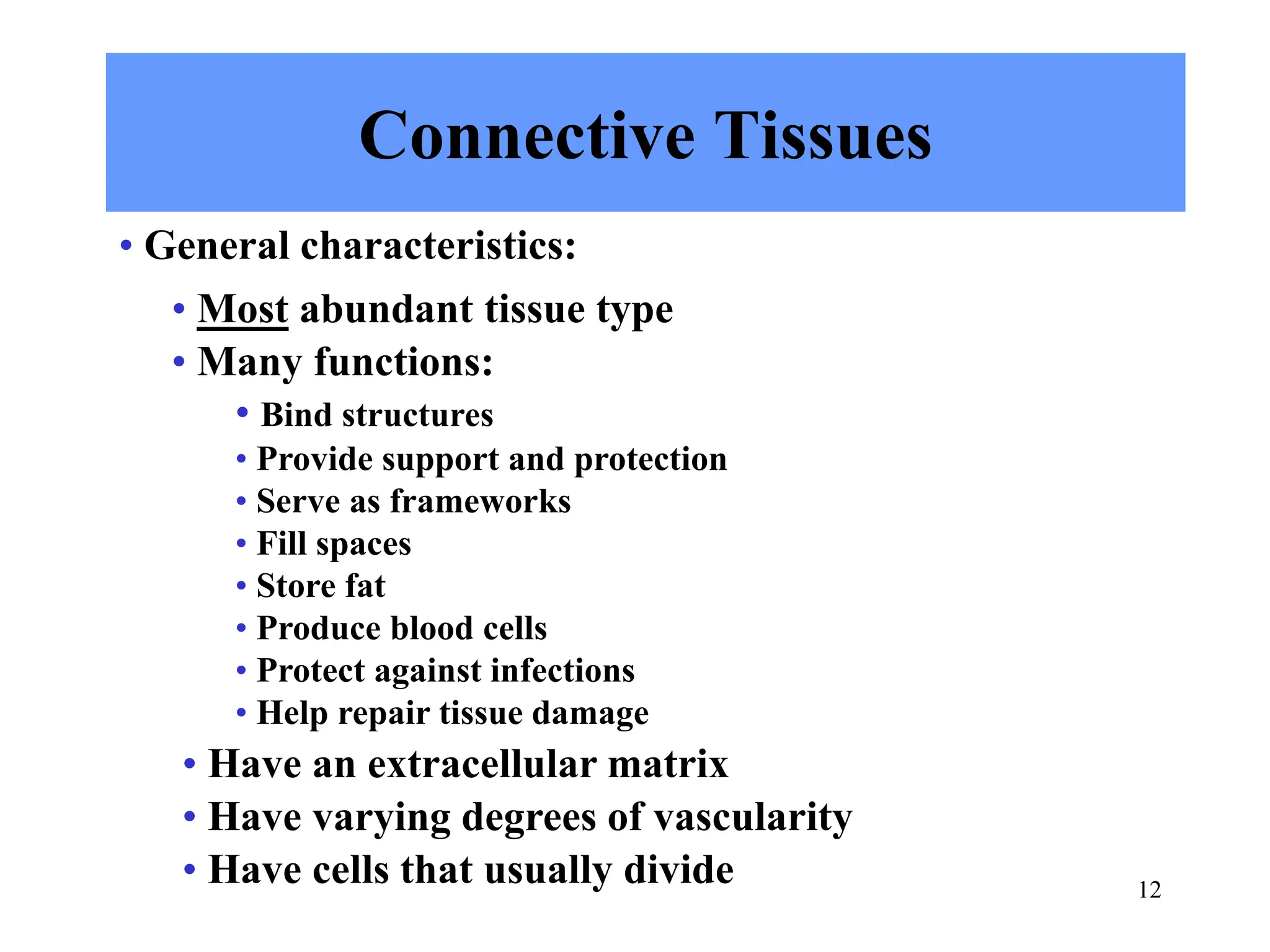 Connective Tissues

• General characteristics:

• Most abundant tissue type
• Many functions:
• Bind structures
• Provide support and protection
• Serve as frameworks
• Fill spaces
• Store fat
• Produce blood cells
• Protect against infections
• Help repair tissue damage
• Have an extracellular matrix
• Have varying degrees of vascularity
• Have cells that usually divide

12